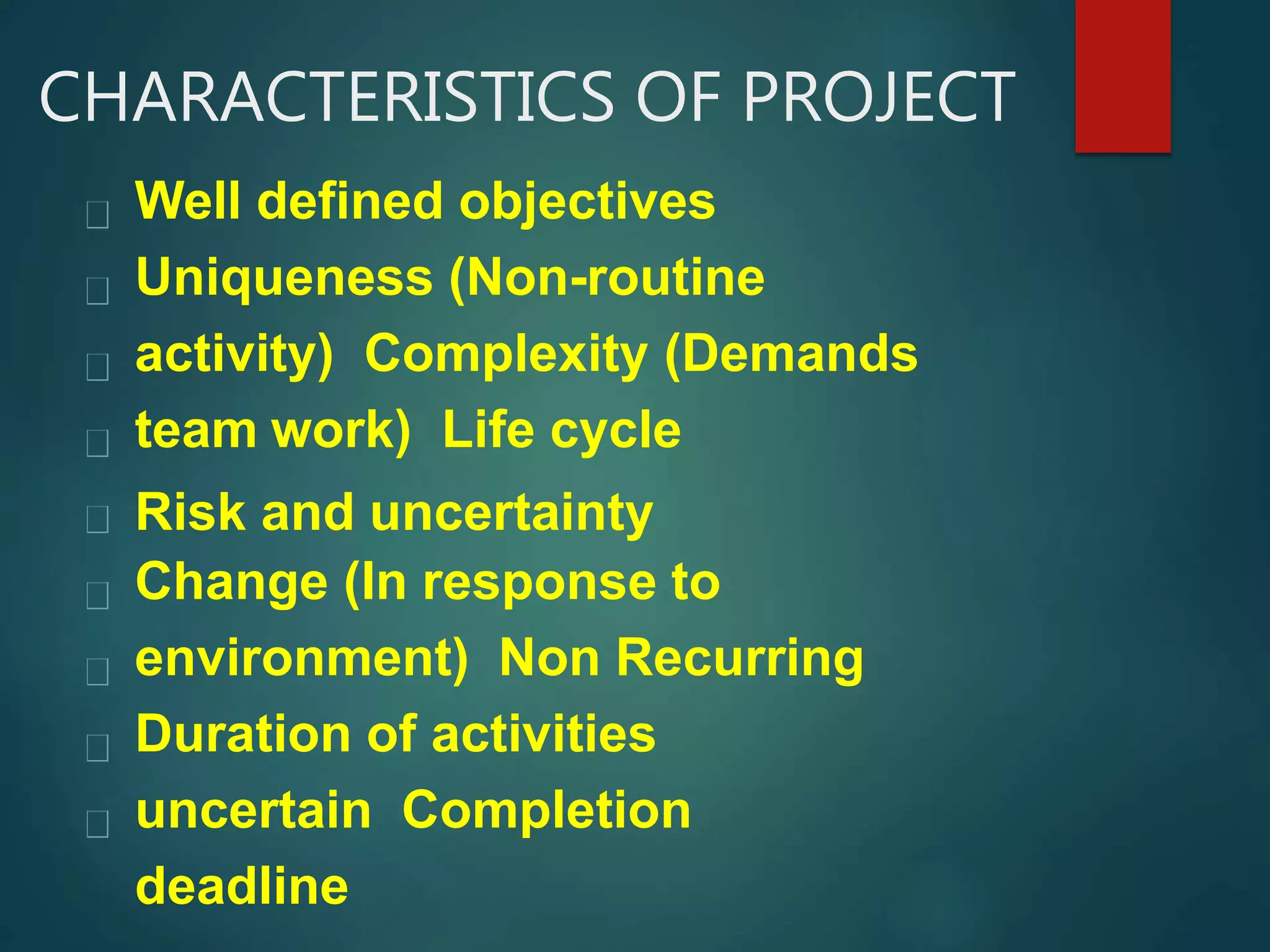 CHARACTERISTICS OF PROJECT

Well defined objectives
Uniqueness (Non-routine
activity)  Complexity (Demands
team work)  Life cycle
Risk and uncertainty
Change (In response to
environment)  Non Recurring
Duration of activities
uncertain  Completion
deadline